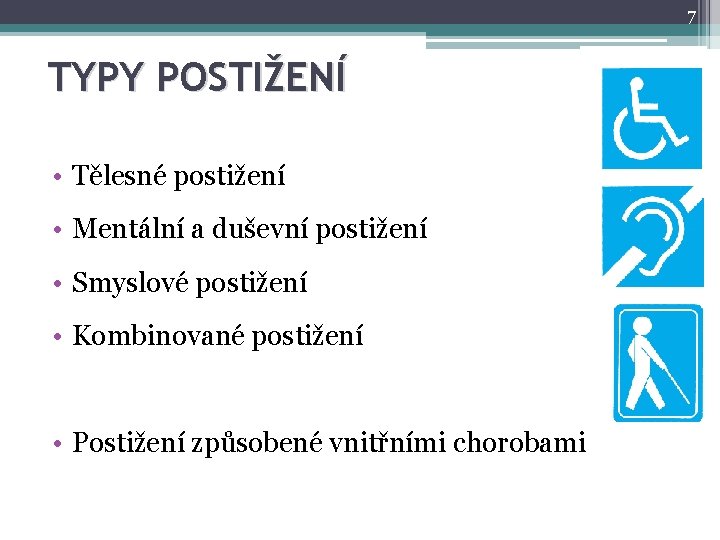 7

TYPY POSTIŽENÍ

• Tělesné postižení
• Mentální a duševní postižení
• Smyslové postižení
• Kombinované postižení

• Postižení způsobené vnitřními chorobami